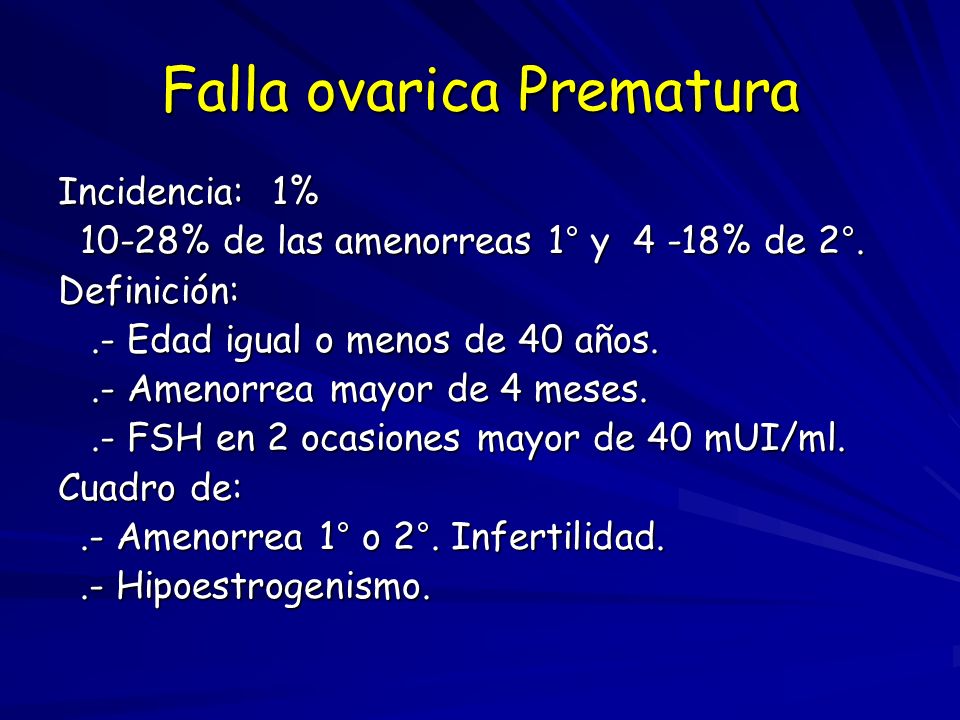 Falla ovarica Prematura

Incidencia: 1%
10-28% de las amenorreas 1° y 4 -18% de 2°.
Definición:
.- Edad igual o menos de 40 años.
.- Amenorrea mayor de 4 meses.
.- FSH en 2 ocasiones mayor de 40 mUI/ml.
Cuadro de:
.- Amenorrea 1° o 2°. Infertilidad.
.- Hipoestrogenismo.